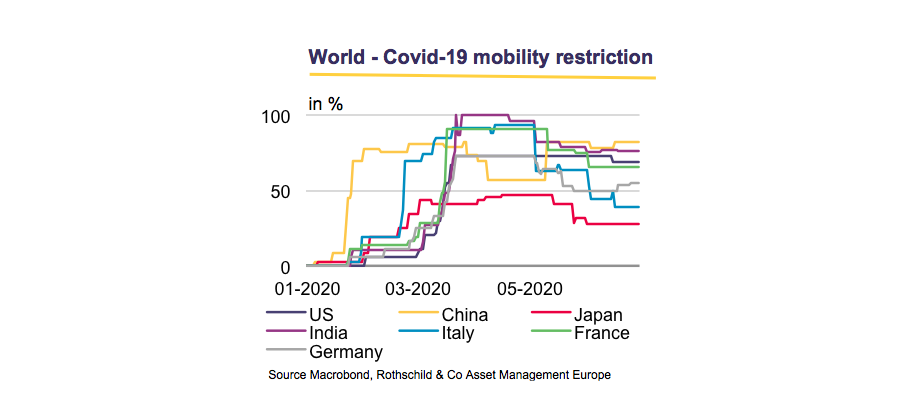 World - Covid-19 mobility restriction

in %

100
50
0

01-2020
03-2020
05-2020

US
China
Japan
India
Italy
France
Germany

Source Macrobond, Rothschild & Co Asset Management Europe